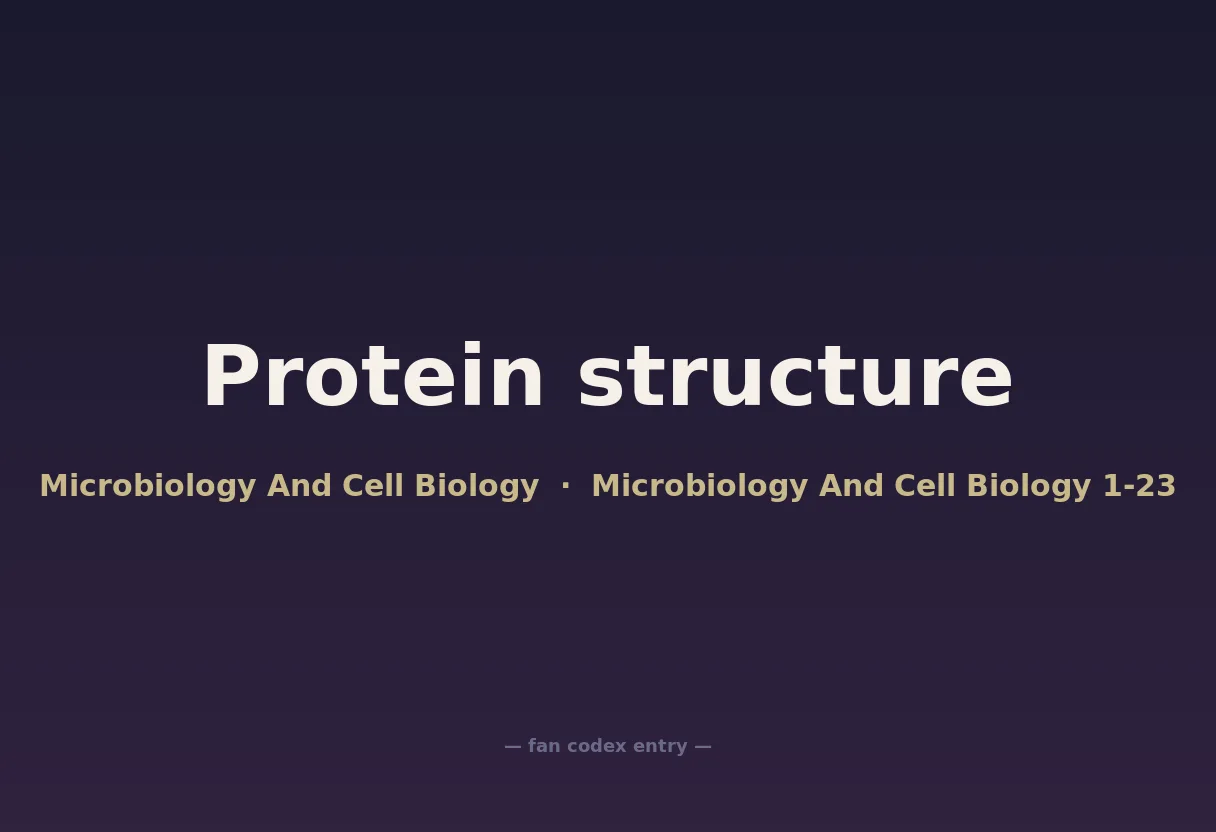 Protein structure

Microbiology And Cell Biology · Microbiology And Cell Biology 1-23

— fan codex entry —